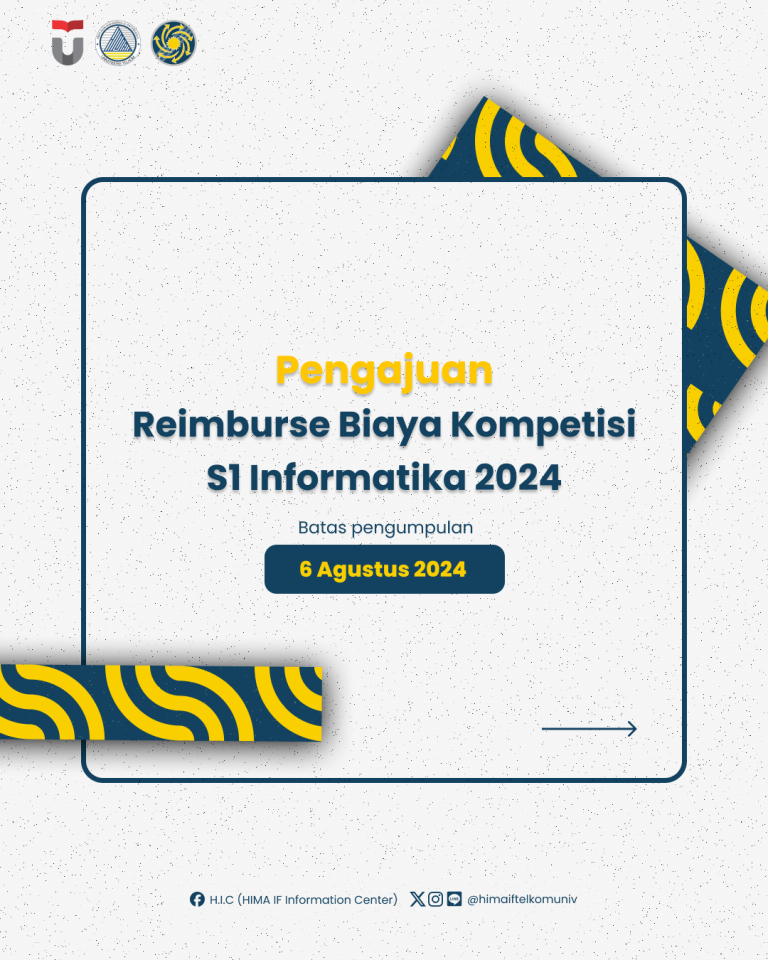 Pengajuan
Reimburse Biaya Kompetisi S1 Informatika 2024

Batas pengumpulan

6 Agustus 2024

H.I.C (HIMA IF Information Center) @himaiftelkomuniv